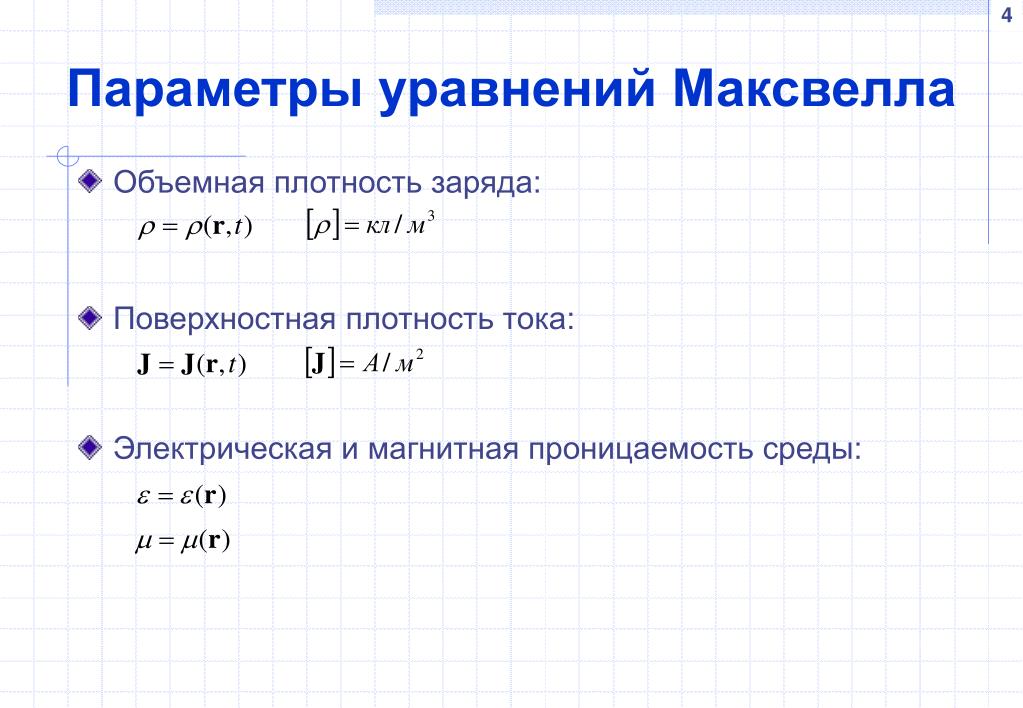 4

Параметры уравнений Максвелла

Объемная плотность заряда:

$\rho = \rho(\mathbf{r}, t)$ $[\rho] = кл / м^3$

Поверхностная плотность тока:

$\mathbf{J} = \mathbf{J}(\mathbf{r}, t)$ $[\mathbf{J}] = A / м^2$

Электрическая и магнитная проницаемость среды:

$\varepsilon = \varepsilon(\mathbf{r})$

$\mu = \mu(\mathbf{r})$